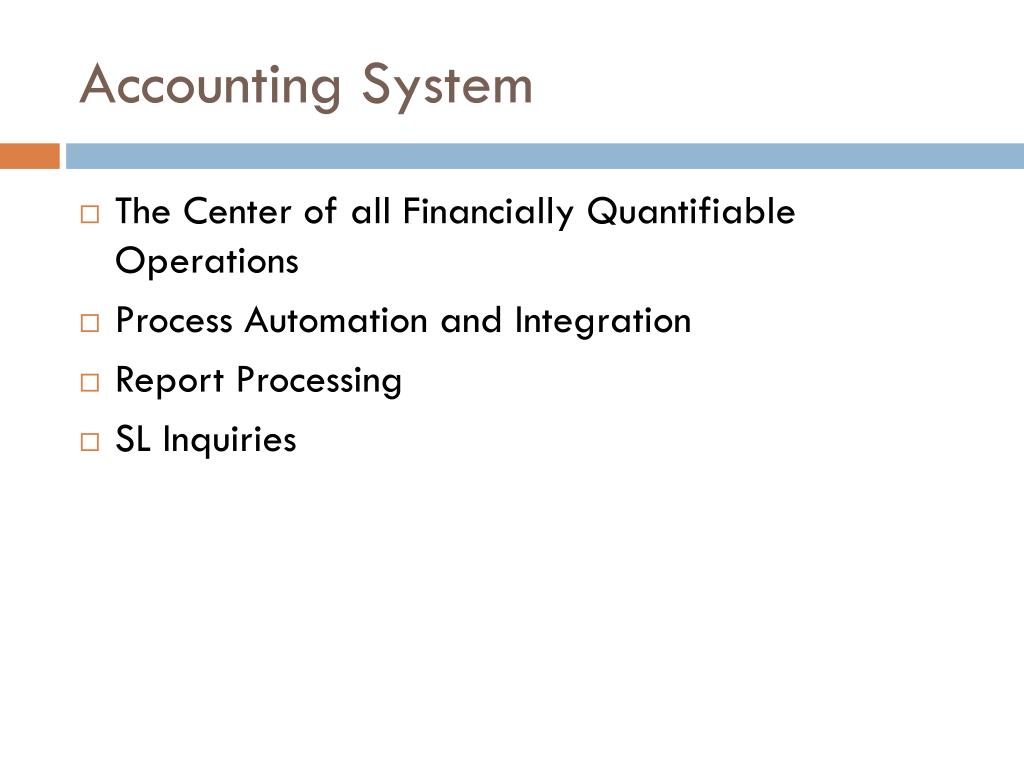 Accounting System

□ The Center of all Financially Quantifiable Operations
□ Process Automation and Integration
□ Report Processing
□ SL Inquiries